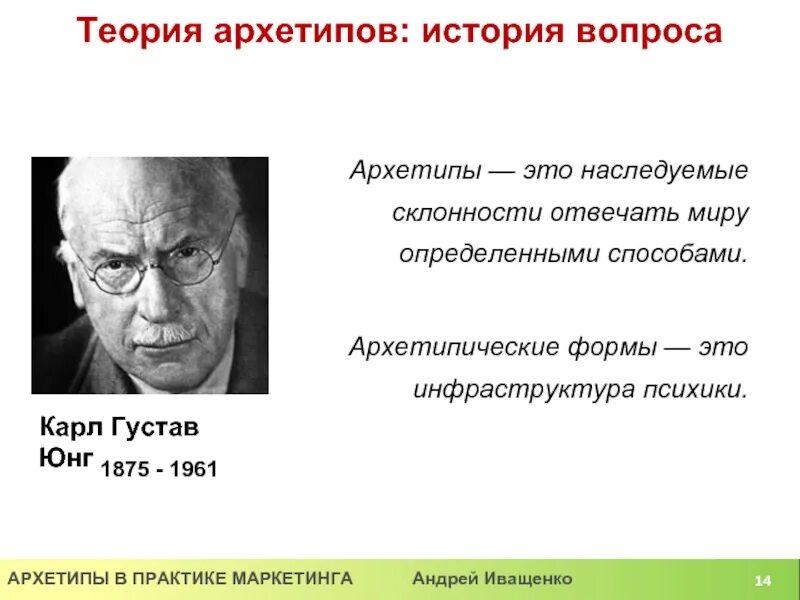 Теория архетипов: история вопроса

Архетипы — это наследуемые склонности отвечать миру определенными способами.

Архетипические формы — это инфраструктура психики.

Карл Густав Юнг 1875 - 1961

АРХЕТИПЫ В ПРАКТИКЕ МАРКЕТИНГА Андрей Иващенко 14